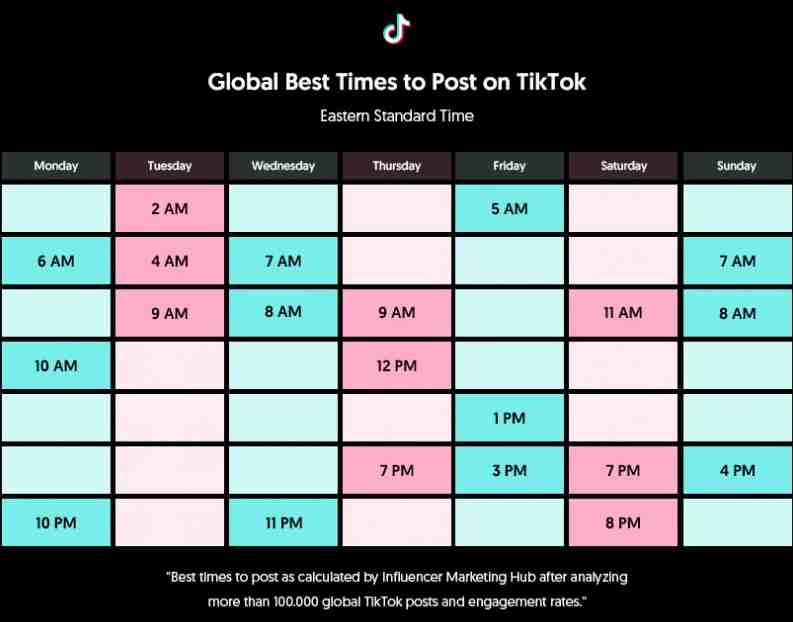 Global Best Times to Post on TikTok

Eastern Standard Time

| Monday | Tuesday | Wednesday | Thursday | Friday | Saturday | Sunday |
|---|---|---|---|---|---|---|
| | 2 AM | | | 5 AM | | |
| 6 AM | 4 AM | 7 AM | | | | 7 AM |
| | 9 AM | 8 AM | 9 AM | | 11 AM | 8 AM |
| 10 AM | | | 12 PM | | | |
| | | | | 1 PM | | |
| | | | 7 PM | 3 PM | 7 PM | 4 PM |
| 10 PM | | 11 PM | | | 8 PM | |

"Best times to post as calculated by Influencer Marketing Hub after analyzing more than 100.000 global TikTok posts and engagement rates."